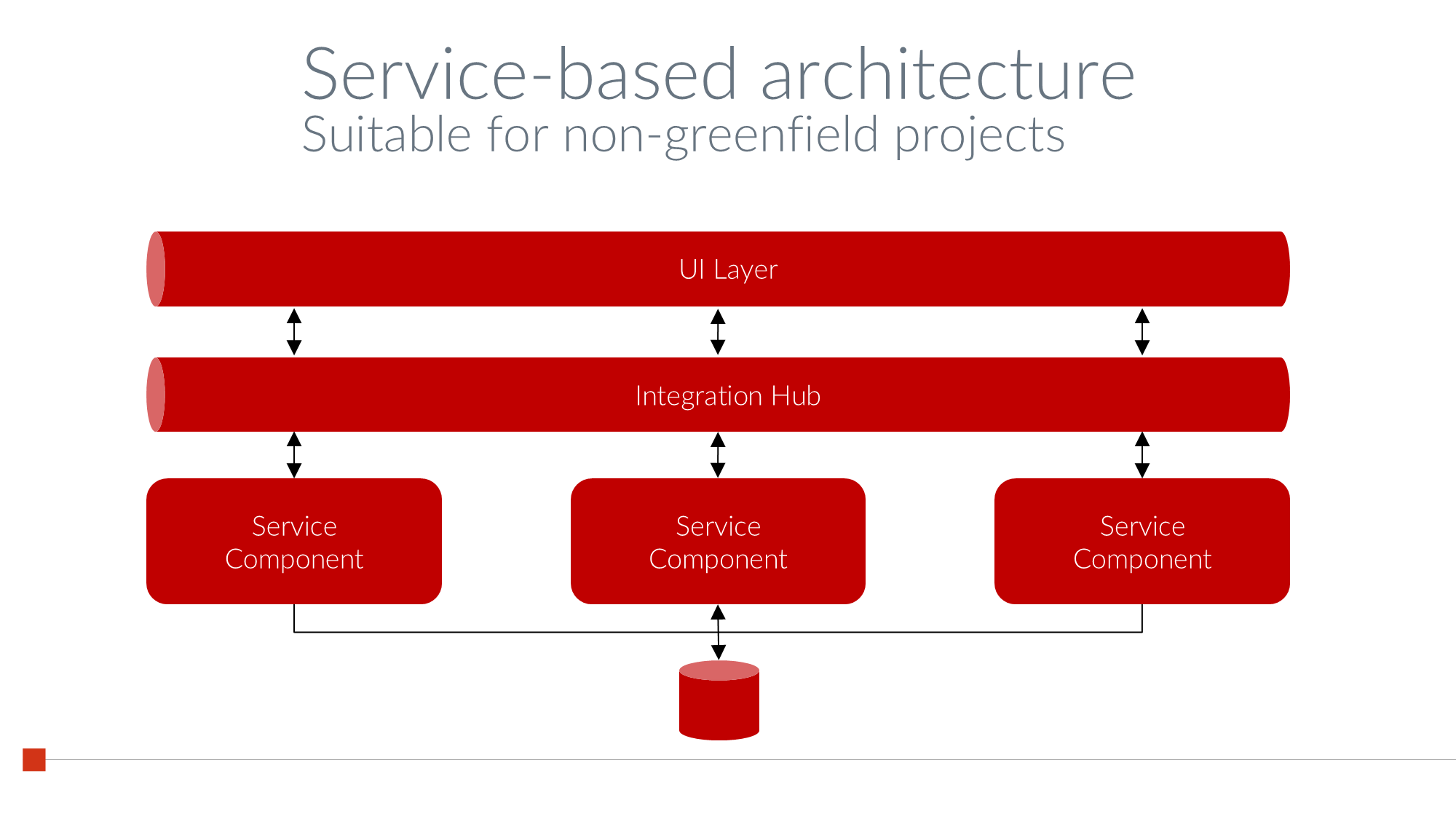 Service-based architecture
Suitable for non-greenfield projects

UI Layer

Integration Hub

Service Component

Service Component

Service Component